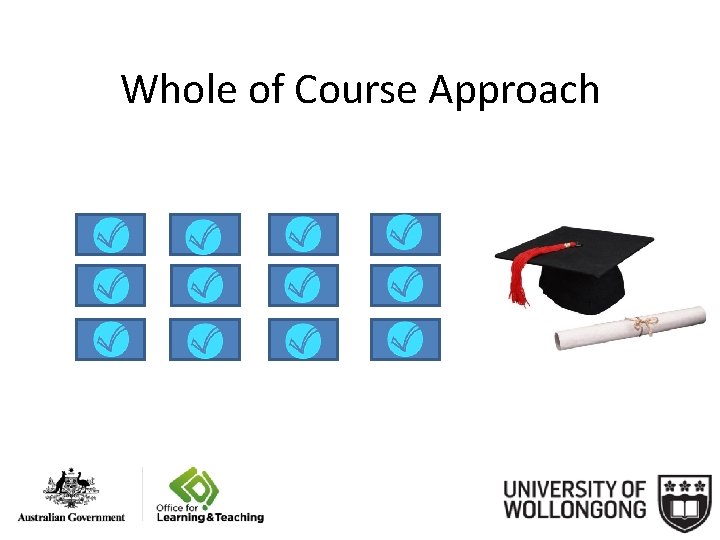 Whole of Course Approach

Australian Government

Office for Learning & Teaching

UNIVERSITY OF WOLLONGONG